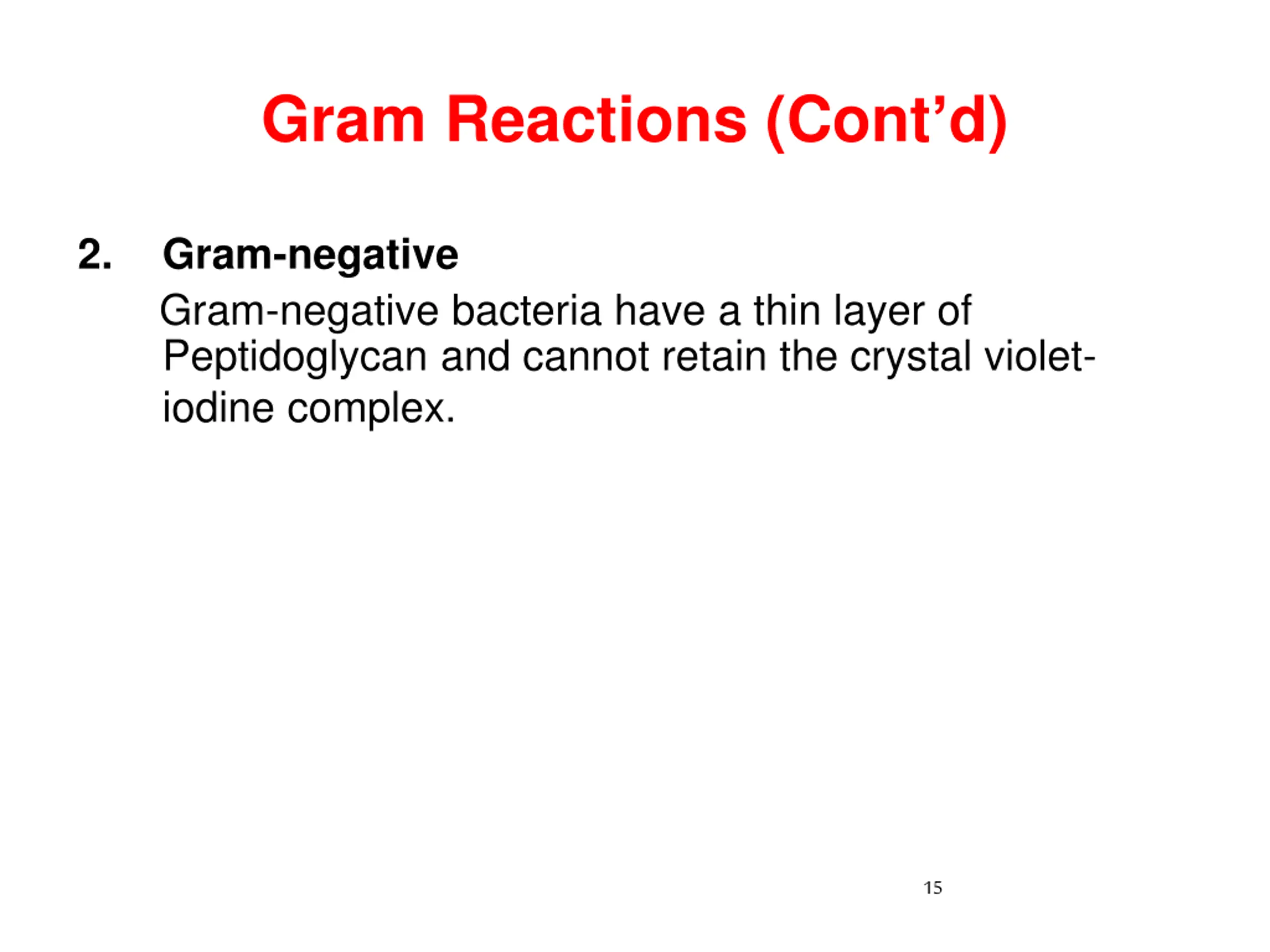 Gram Reactions (Cont’d)

2. Gram-negative

Gram-negative bacteria have a thin layer of Peptidoglycan and cannot retain the crystal violet-iodine complex.

15